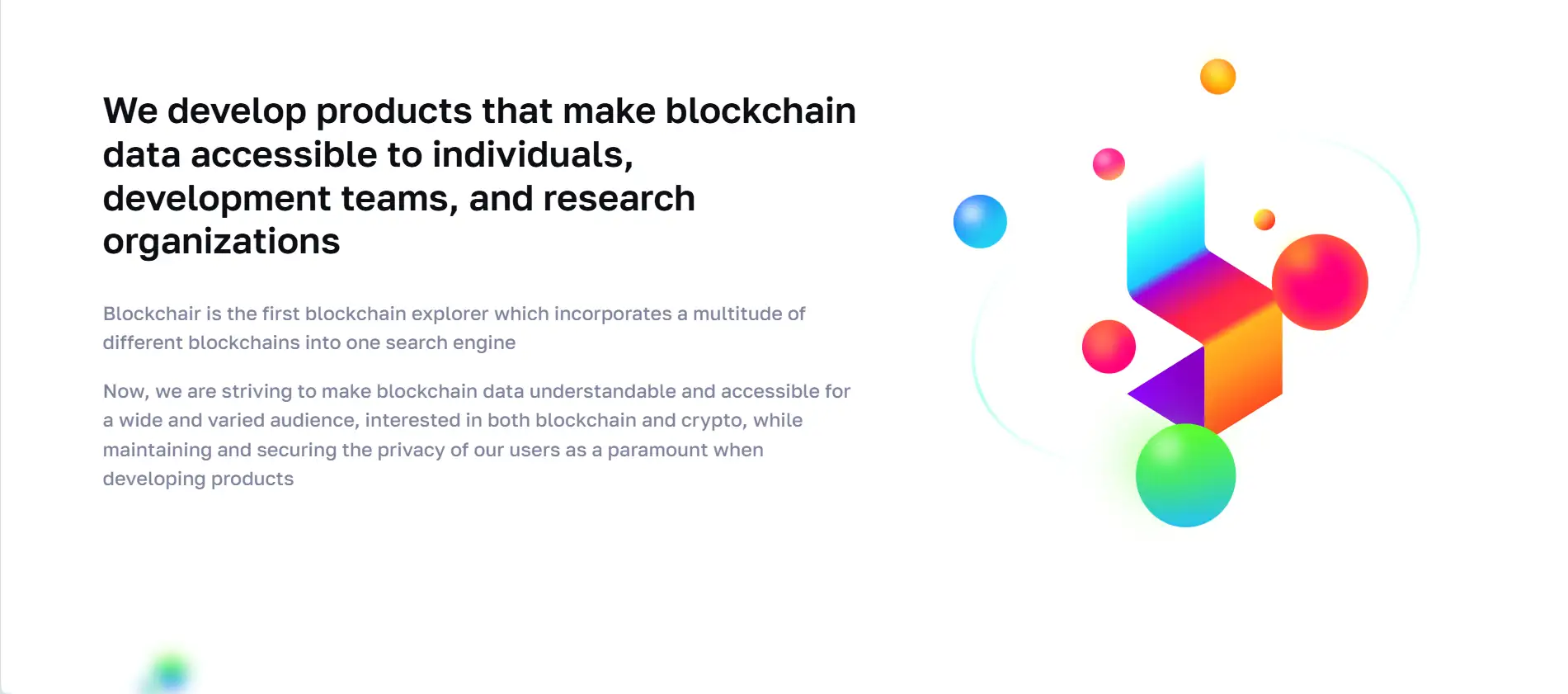 We develop products that make blockchain data accessible to individuals, development teams, and research organizations

Blockchair is the first blockchain explorer which incorporates a multitude of different blockchains into one search engine

Now, we are striving to make blockchain data understandable and accessible for a wide and varied audience, interested in both blockchain and crypto, while maintaining and securing the privacy of our users as a paramount when developing products